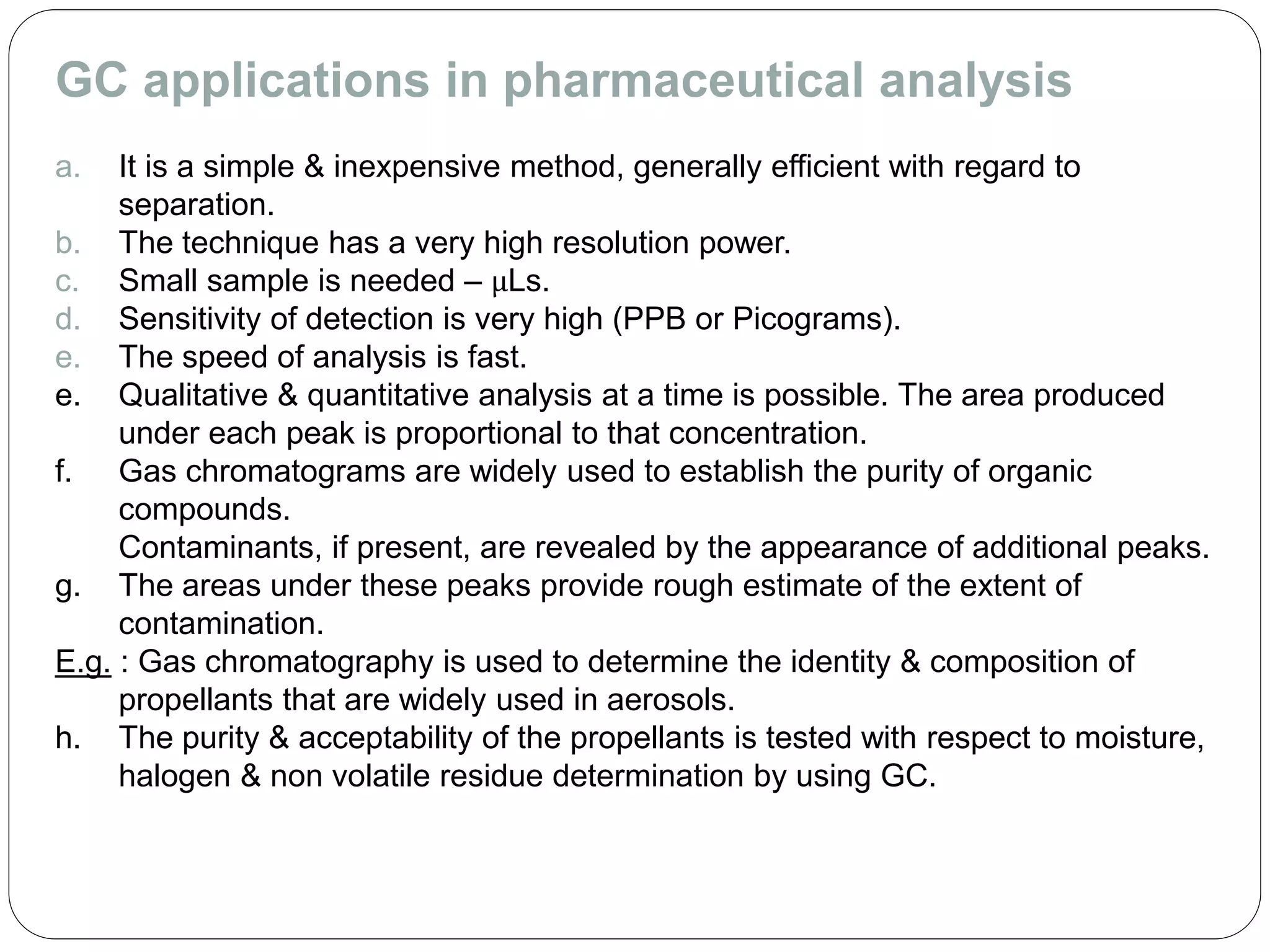 GC applications in pharmaceutical analysis

a. It is a simple & inexpensive method, generally efficient with regard to separation.
b. The technique has a very high resolution power.
c. Small sample is needed – μLs.
d. Sensitivity of detection is very high (PPB or Picograms).
e. The speed of analysis is fast.
e. Qualitative & quantitative analysis at a time is possible. The area produced under each peak is proportional to that concentration.
f. Gas chromatograms are widely used to establish the purity of organic compounds.
Contaminants, if present, are revealed by the appearance of additional peaks.
g. The areas under these peaks provide rough estimate of the extent of contamination.
E.g. : Gas chromatography is used to determine the identity & composition of propellants that are widely used in aerosols.
h. The purity & acceptability of the propellants is tested with respect to moisture, halogen & non volatile residue determination by using GC.